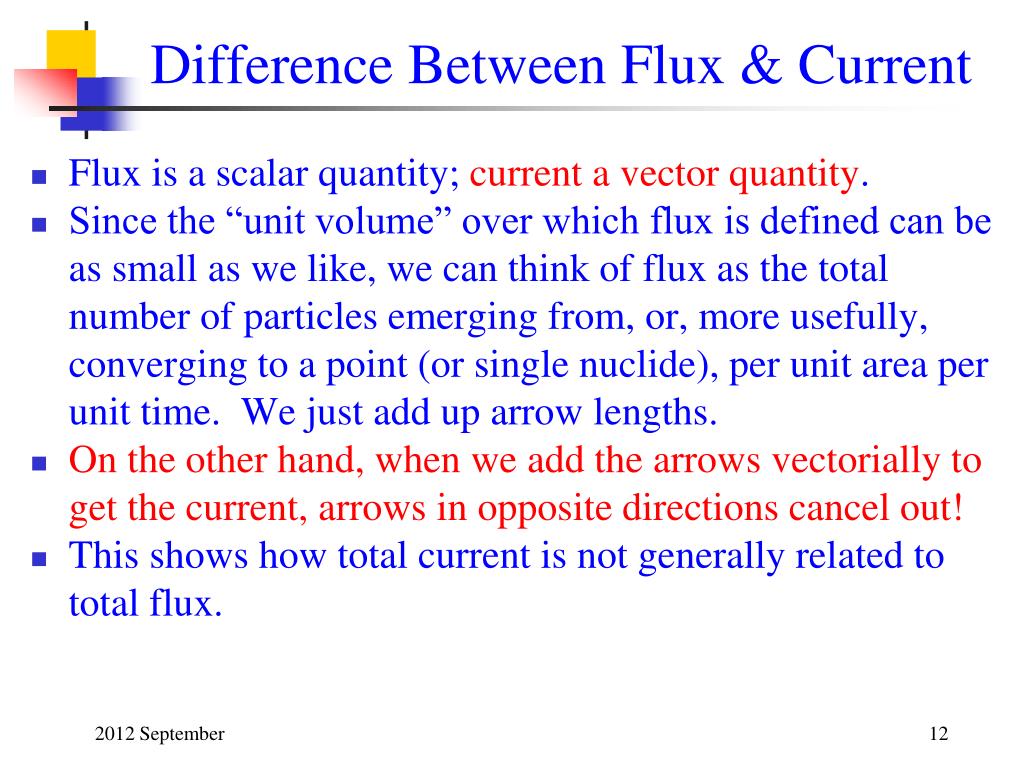 Difference Between Flux & Current

- Flux is a scalar quantity; current a vector quantity.
- Since the “unit volume” over which flux is defined can be as small as we like, we can think of flux as the total number of particles emerging from, or, more usefully, converging to a point (or single nuclide), per unit area per unit time. We just add up arrow lengths.
- On the other hand, when we add the arrows vectorially to get the current, arrows in opposite directions cancel out!
- This shows how total current is not generally related to total flux.

2012 September

12